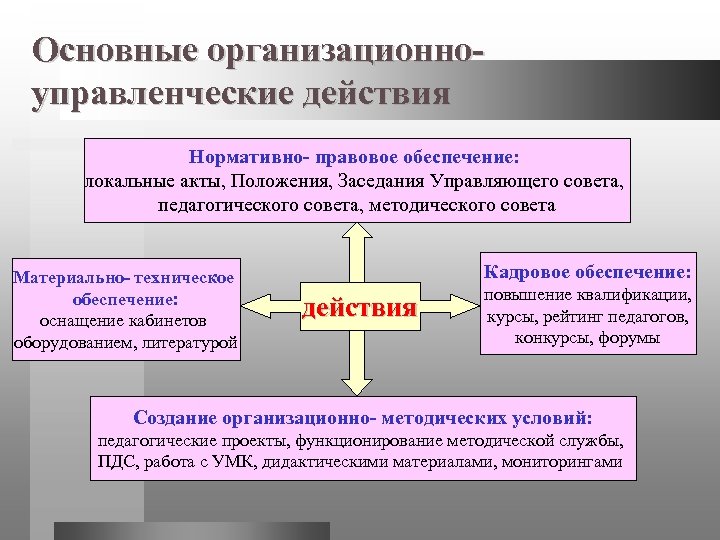 Основные организационно-управленческие действия

Нормативно- правовое обеспечение:
локальные акты, Положения, Заседания Управляющего совета, педагогического совета, методического совета

Материально- техническое обеспечение:
оснащение кабинетов оборудованием, литературой

действия

Кадровое обеспечение:
повышение квалификации, курсы, рейтинг педагогов, конкурсы, форумы

Создание организационно- методических условий:
педагогические проекты, функционирование методической службы, ПДС, работа с УМК, дидактическими материалами, мониторингами